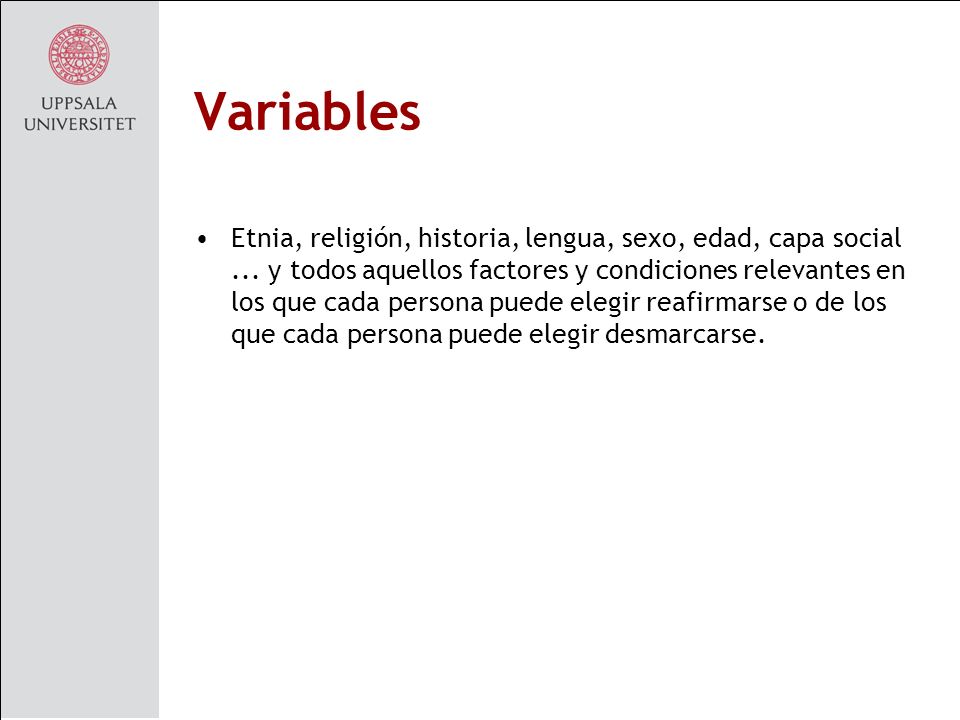 UPPSALA UNIVERSITET

Variables

• Etnia, religión, historia, lengua, sexo, edad, capa social ... y todos aquellos factores y condiciones relevantes en los que cada persona puede elegir reafirmarse o de los que cada persona puede elegir desmarcarse.